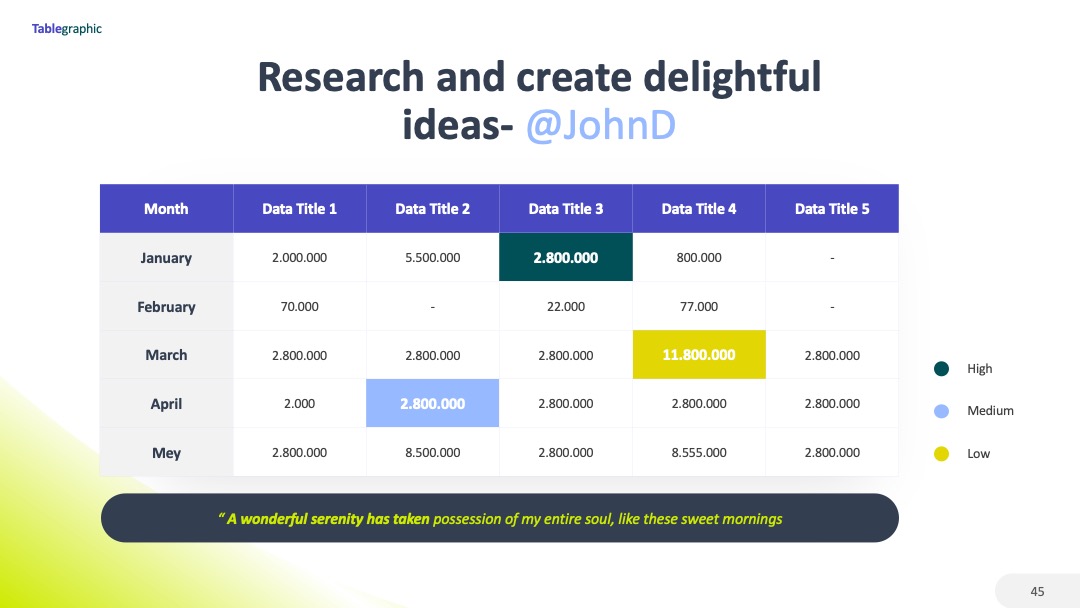 Tablegraphic

Research and create delightful ideas- @JohnD

| Month | Data Title 1 | Data Title 2 | Data Title 3 | Data Title 4 | Data Title 5 |
|---|---|---|---|---|---|
| January | 2.000.000 | 5.500.000 | 2.800.000 | 800.000 | - |
| February | 70.000 | - | 22.000 | 77.000 | - |
| March | 2.800.000 | 2.800.000 | 2.800.000 | 11.800.000 | 2.800.000 |
| April | 2.000 | 2.800.000 | 2.800.000 | 2.800.000 | 2.800.000 |
| Mey | 2.800.000 | 8.500.000 | 2.800.000 | 8.555.000 | 2.800.000 |

High

Medium

Low

" A wonderful serenity has taken possession of my entire soul, like these sweet mornings

45